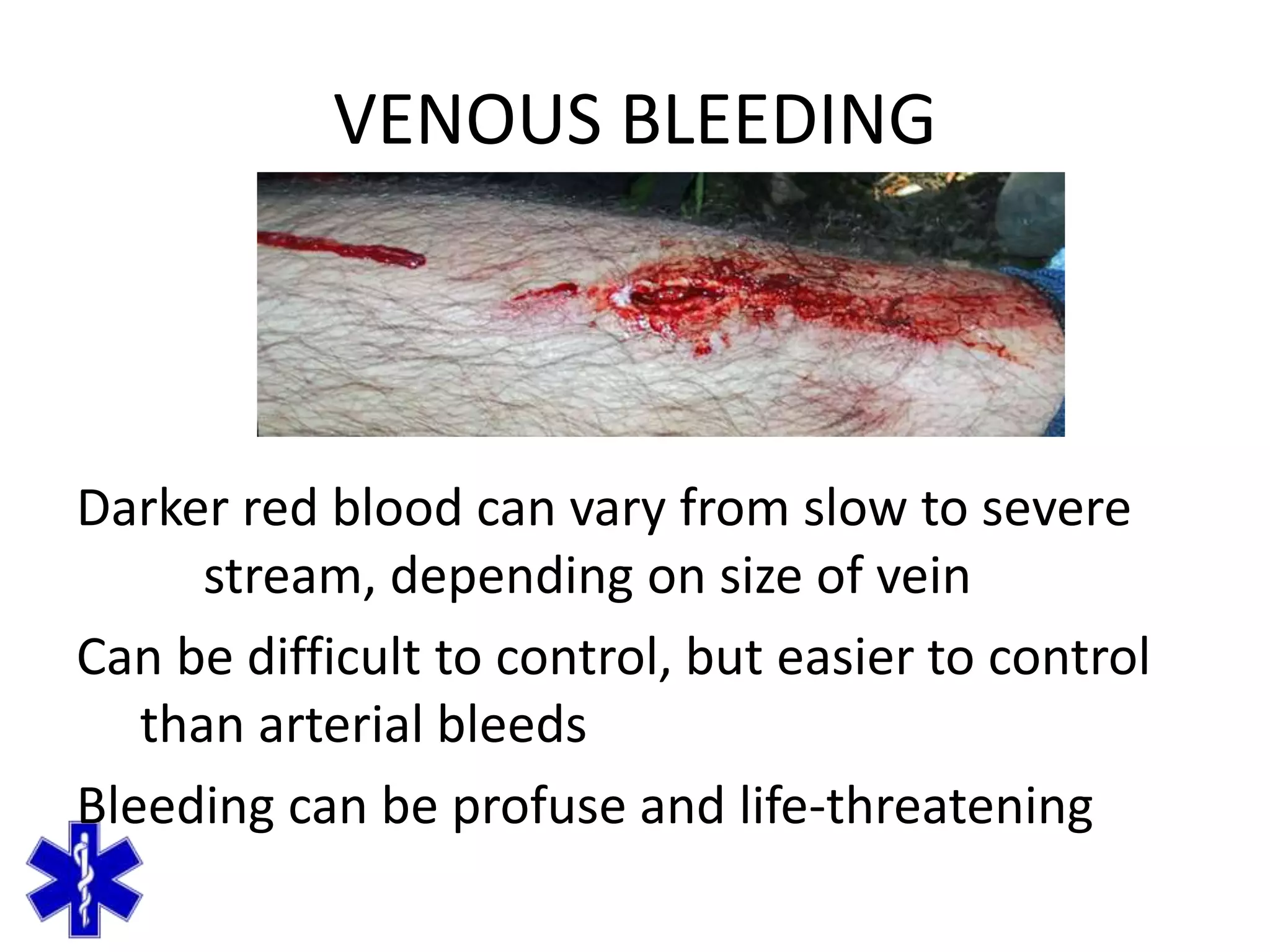 VENOUS BLEEDING

Darker red blood can vary from slow to severe stream, depending on size of vein

Can be difficult to control, but easier to control than arterial bleeds

Bleeding can be profuse and life-threatening